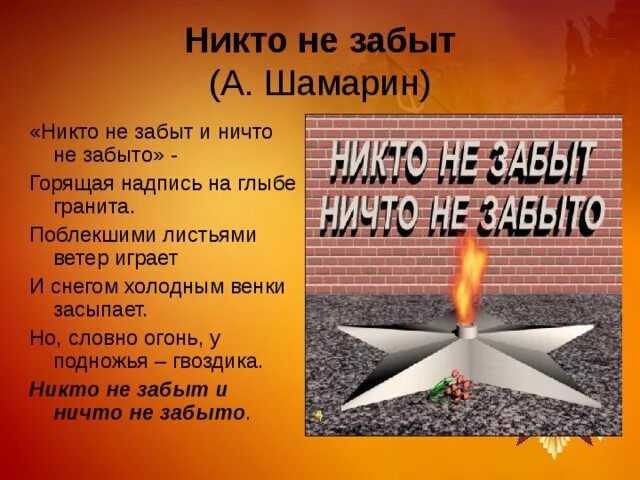 Никто не забыт
(А. Шамарин)

«Никто не забыт и ничто не забыто» -

Горящая надпись на глыбе гранита.

Поблекшими листьями ветер играет

И снегом холодным венки засыпает.

Но, словно огонь, у подножья – гвоздика.

Никто не забыт и ничто не забыто.

НИКТО НЕ ЗАБЫТ
НИЧТО НЕ ЗАБЫТО